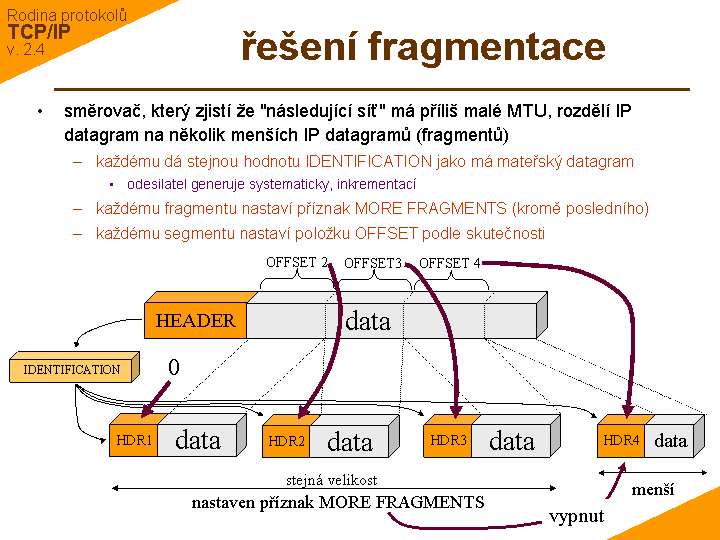 Rodina protokolů
TCP/IP
v. 2.4

řešení fragmentace

• směrovač, který zjistí že "následující síť" má příliš malé MTU, rozdělí IP datagram na několik menších IP datagramů (fragmentů)
– každému dá stejnou hodnotu IDENTIFICATION jako má mateřský datagram
▪ odesilatel generuje systematicky, inkrementací
– každému fragmentu nastaví příznak MORE FRAGMENTS (kromě posledního)
– každému segmentu nastaví položku OFFSET podle skutečnosti

OFFSET 2
OFFSET3
OFFSET 4
HEADER
data
IDENTIFICATION
0
HDR1
data
HDR2
data
HDR3
data
HDR4
data
stejná velikost
nastaven příznak MORE FRAGMENTS
menší
vypnut